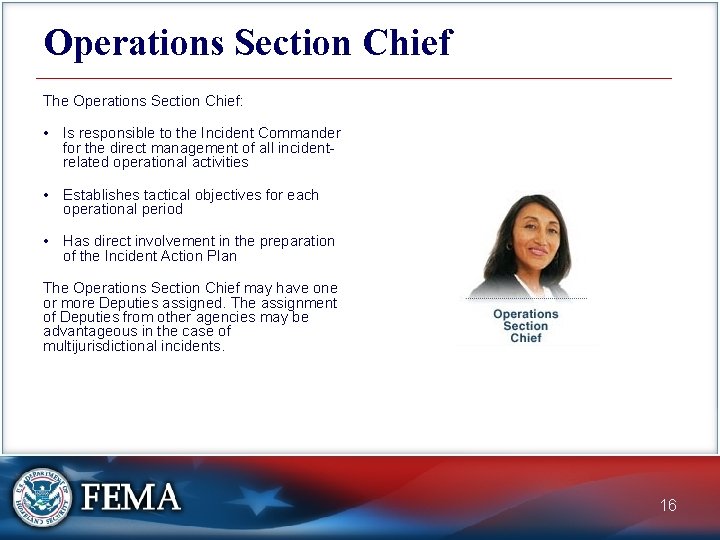 Operations Section Chief

The Operations Section Chief:

• Is responsible to the Incident Commander for the direct management of all incident-related operational activities

• Establishes tactical objectives for each operational period

• Has direct involvement in the preparation of the Incident Action Plan

The Operations Section Chief may have one or more Deputies assigned. The assignment of Deputies from other agencies may be advantageous in the case of multijurisdictional incidents.

Operations Section Chief

U.S. DEPARTMENT OF HOMELAND SECURITY

FEMA

16